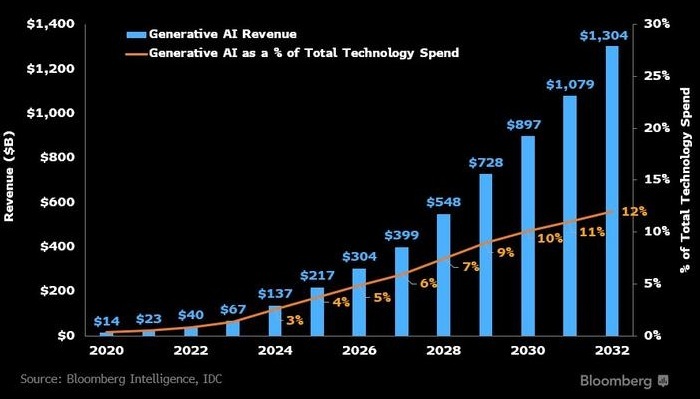 Generative AI Revenue
Generative AI as a % of Total Technology Spend

Revenue ($B)

$1,400
$1,200
$1,000
$800
$600
$400
$200
$0

% of Total Technology Spend

30%
25%
20%
15%
10%
5%
0%

$14
$23
$40
$67
$137
$217
$304
$399
$548
$728
$897
$1,079
$1,304

3%
4%
5%
6%
7%
9%
10%
11%
12%

2020
2022
2024
2026
2028
2030
2032

Source: Bloomberg Intelligence, IDC

Bloomberg